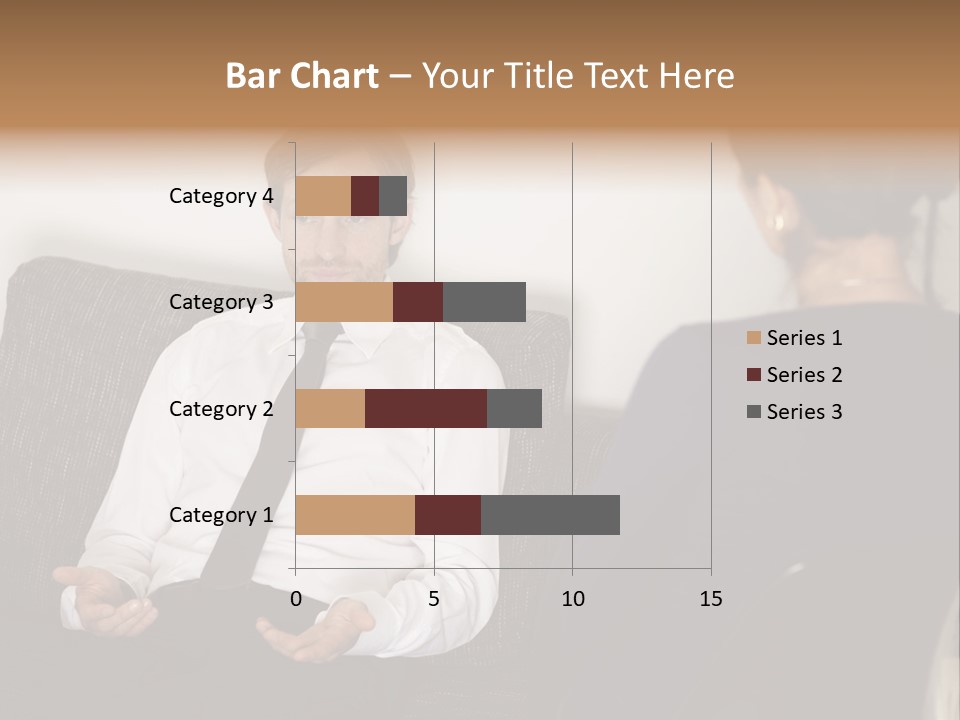 Bar Chart – Your Title Text Here

Category 4
Category 3
Category 2
Category 1

0
5
10
15

Series 1
Series 2
Series 3